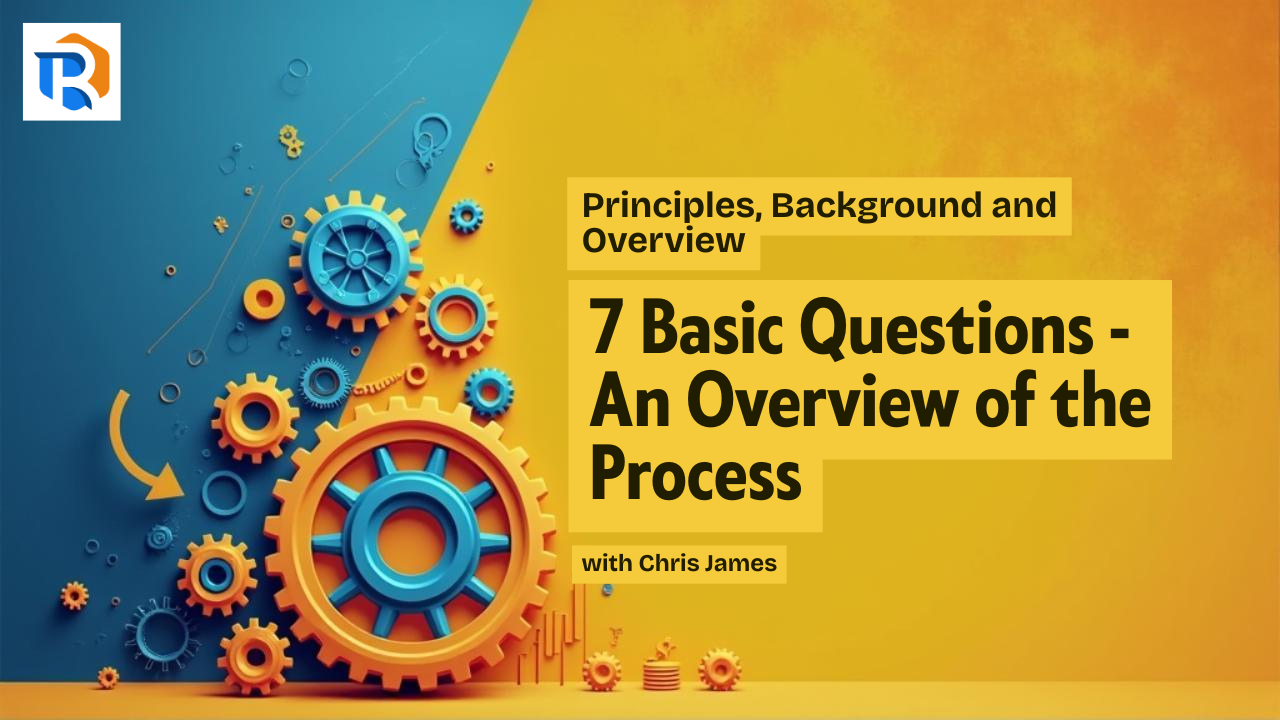 Principles, Background and Overview

7 Basic Questions - An Overview of the Process

with Chris James